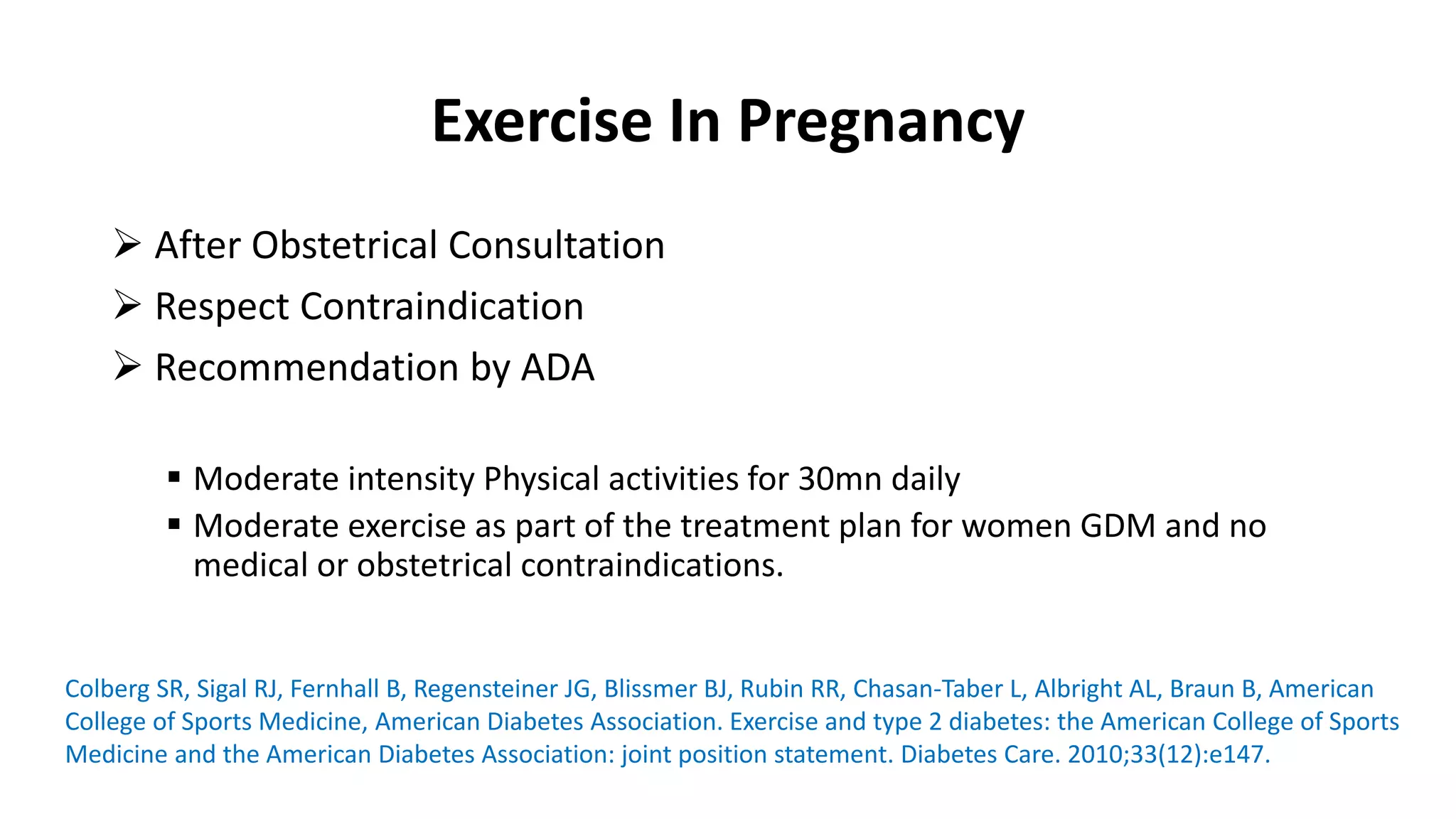 Exercise In Pregnancy

➢ After Obstetrical Consultation
➢ Respect Contraindication
➢ Recommendation by ADA

▪ Moderate intensity Physical activities for 30mn daily
▪ Moderate exercise as part of the treatment plan for women GDM and no medical or obstetrical contraindications.

Colberg SR, Sigal RJ, Fernhall B, Regensteiner JG, Blissmer BJ, Rubin RR, Chasan-Taber L, Albright AL, Braun B, American College of Sports Medicine, American Diabetes Association. Exercise and type 2 diabetes: the American College of Sports Medicine and the American Diabetes Association: joint position statement. Diabetes Care. 2010;33(12):e147.